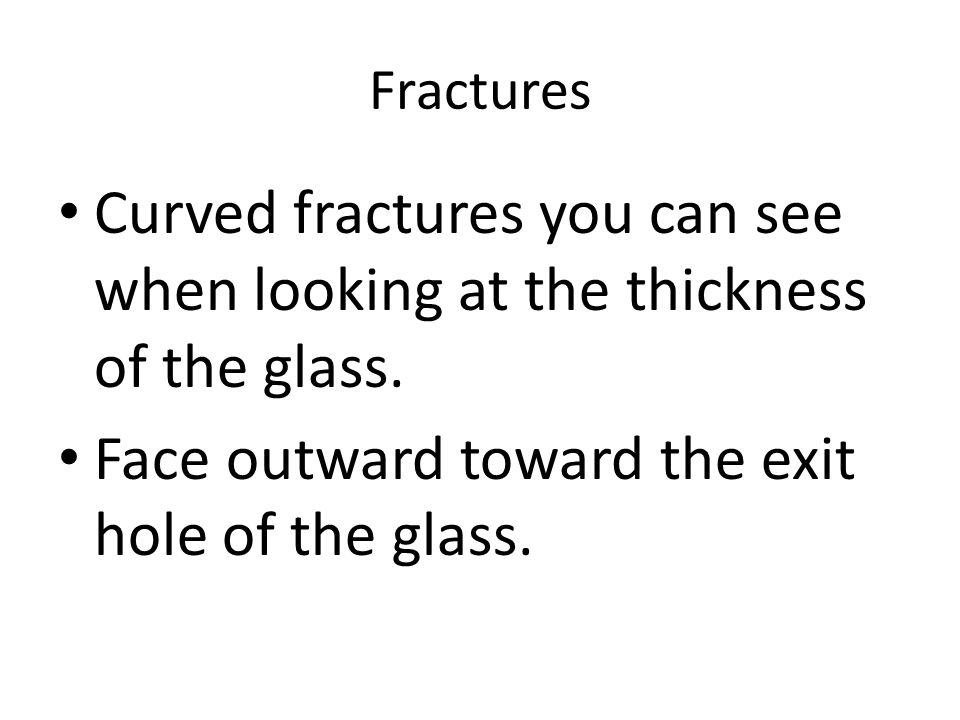 Fractures

• Curved fractures you can see when looking at the thickness of the glass.

• Face outward toward the exit hole of the glass.